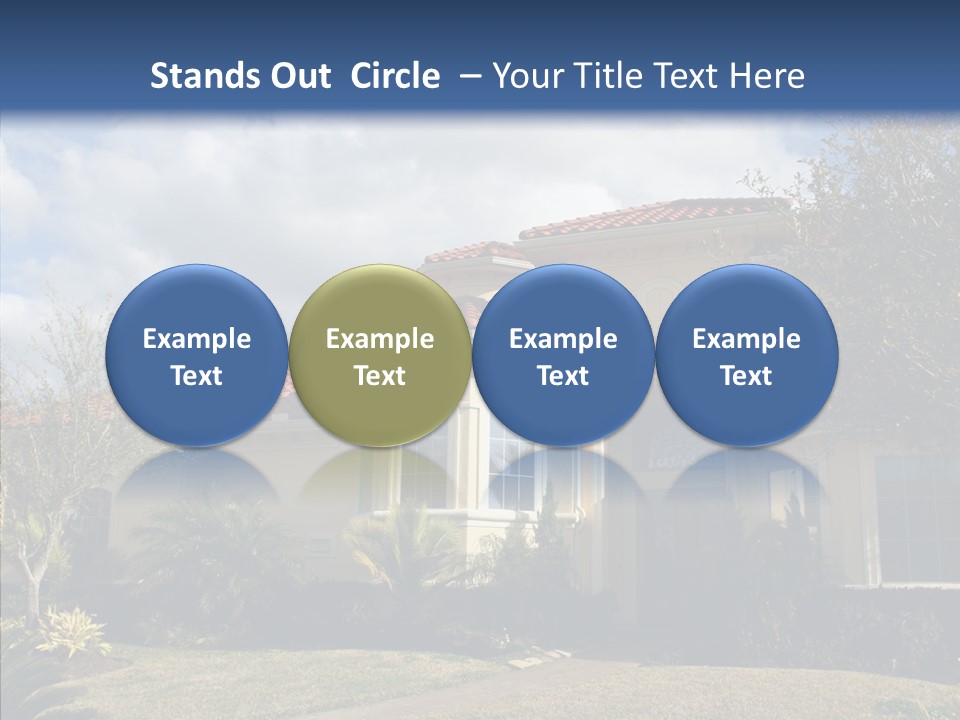 Stands Out Circle – Your Title Text Here

Example Text

Example Text

Example Text

Example Text